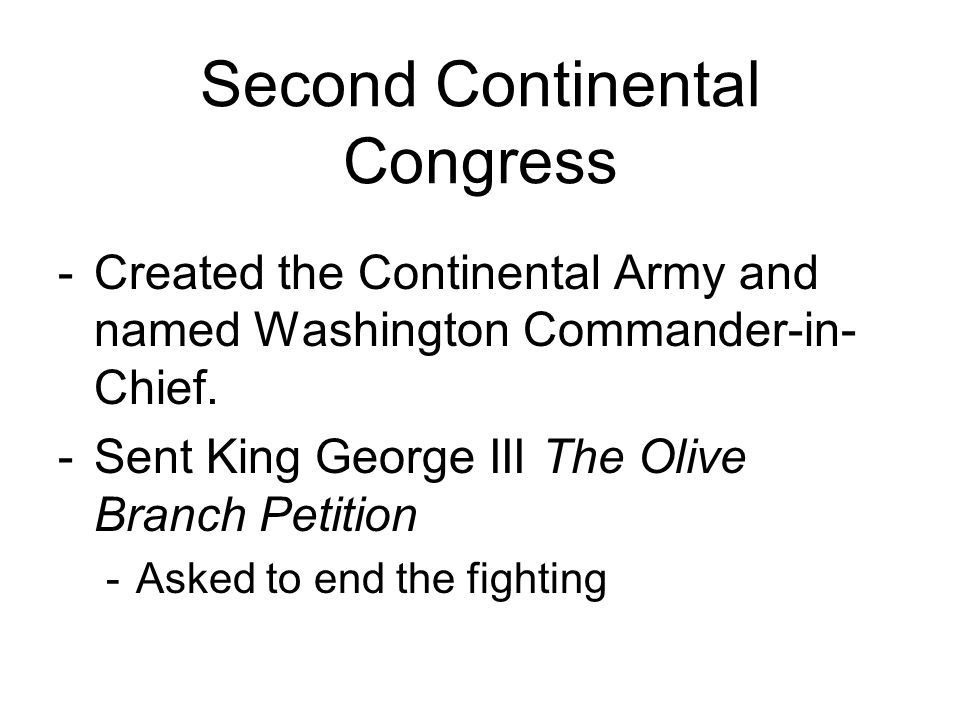 Second Continental Congress

- Created the Continental Army and named Washington Commander-in-Chief.
- Sent King George III The Olive Branch Petition
 - Asked to end the fighting